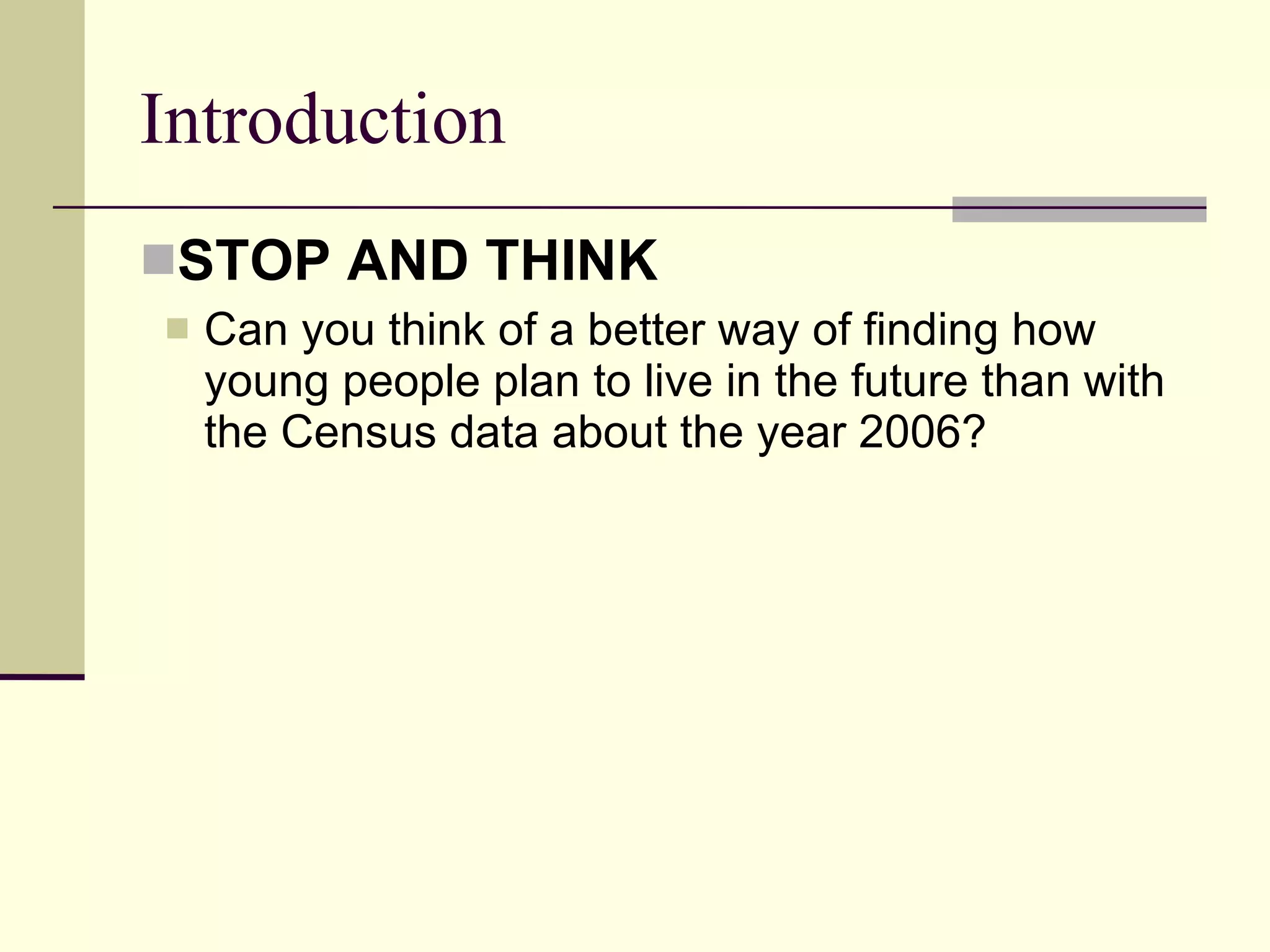 Introduction

STOP AND THINK

Can you think of a better way of finding how young people plan to live in the future than with the Census data about the year 2006?